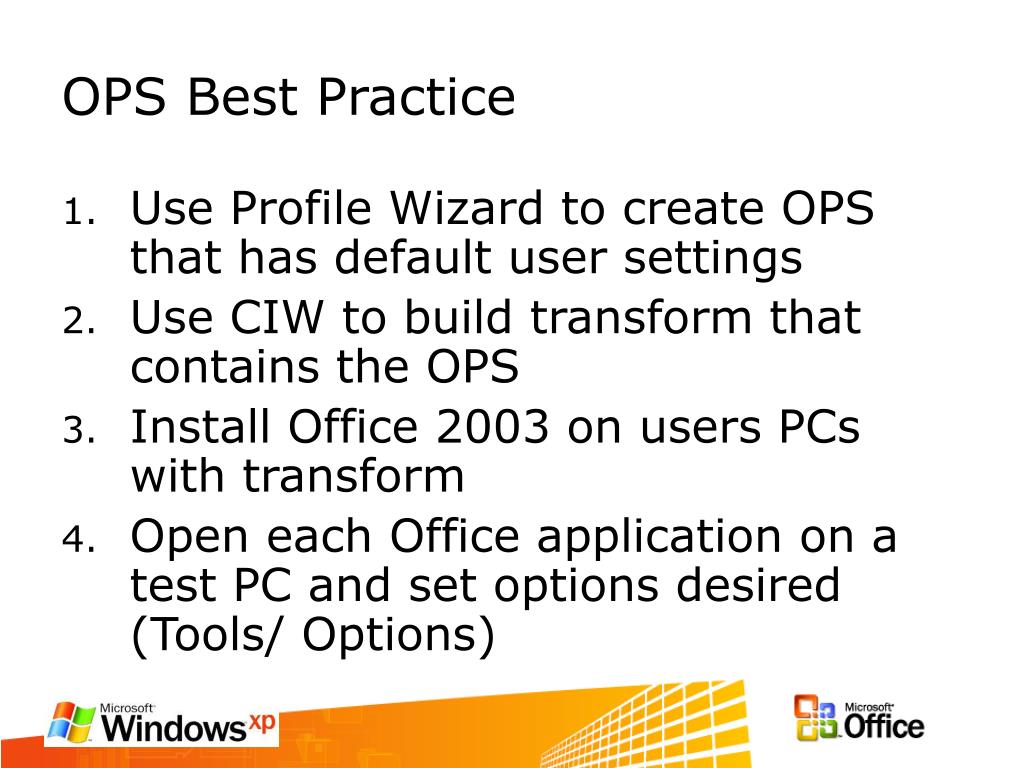 OPS Best Practice

1. Use Profile Wizard to create OPS that has default user settings
2. Use CIW to build transform that contains the OPS
3. Install Office 2003 on users PCs with transform
4. Open each Office application on a test PC and set options desired (Tools/ Options)

Microsoft Windows xp

Microsoft Office